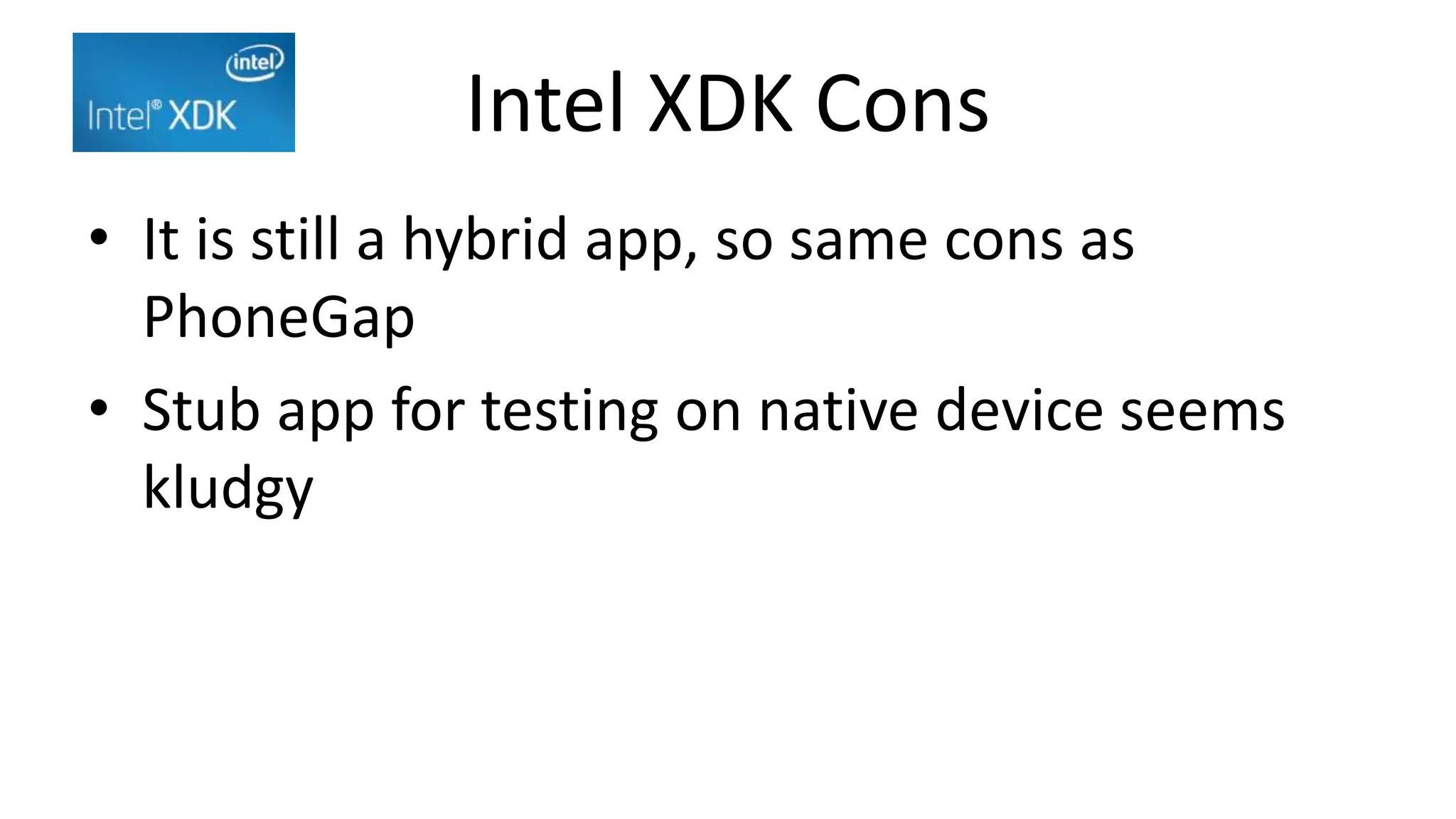 intel

Intel® XDK

Intel XDK Cons

• It is still a hybrid app, so same cons as PhoneGap

• Stub app for testing on native device seems kludgy